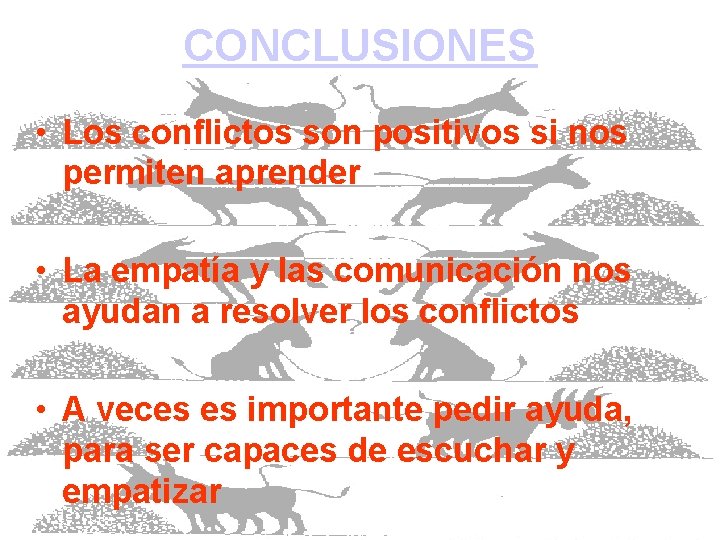 CONCLUSIONES

• Los conflictos son positivos si nos permiten aprender

• La empatía y las comunicación nos ayudan a resolver los conflictos

• A veces es importante pedir ayuda, para ser capaces de escuchar y empatizar